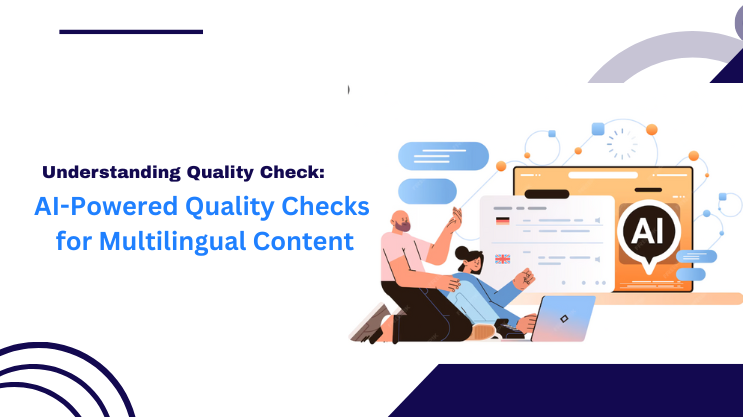 Understanding Quality Check:

AI-Powered Quality Checks for Multilingual Content

AI